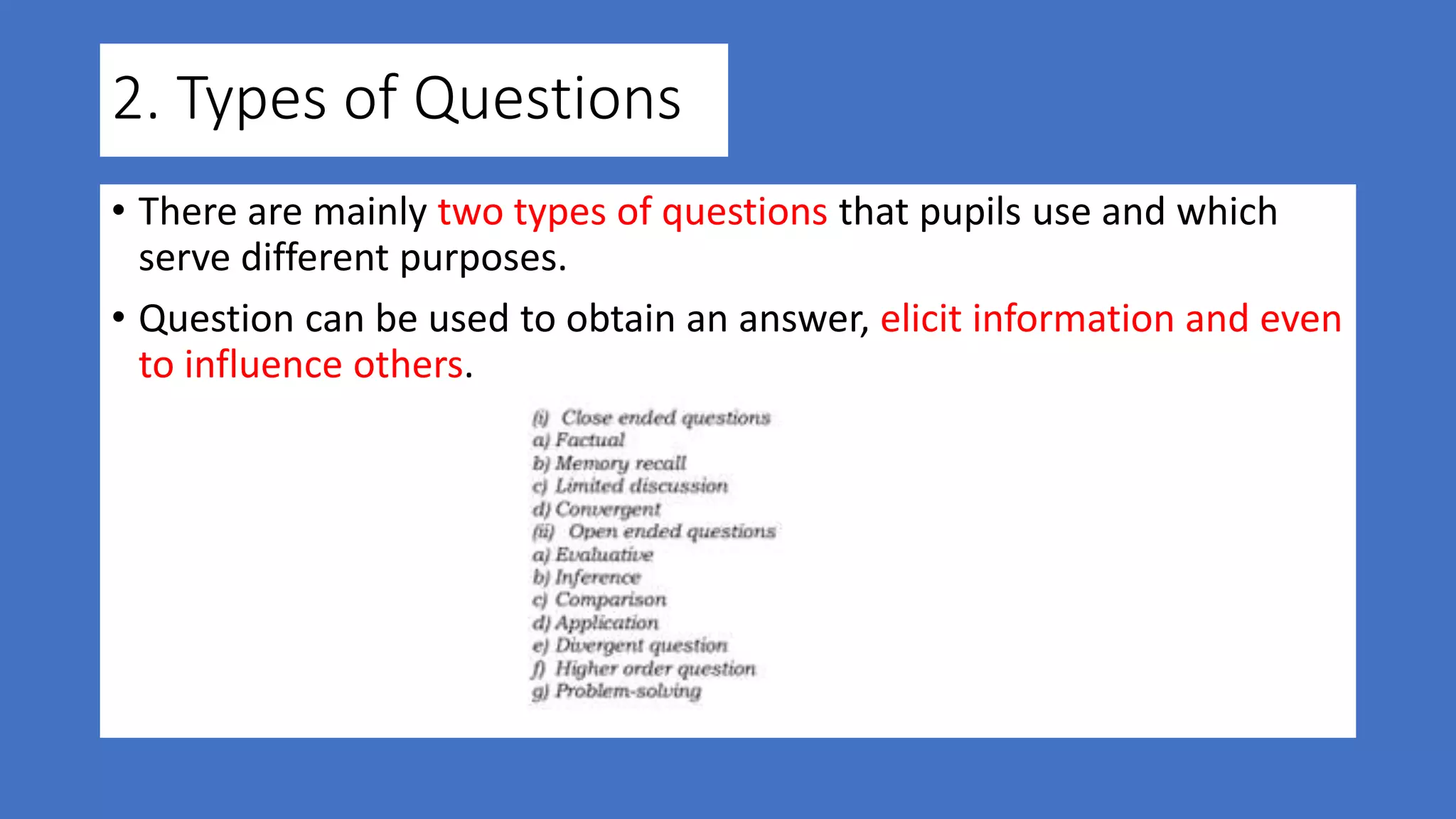 2. Types of Questions

• There are mainly two types of questions that pupils use and which serve different purposes.

• Question can be used to obtain an answer, elicit information and even to influence others.

(i) Close ended questions
a) Factual
b) Memory recall
c) Limited discussion
d) Convergent
(ii) Open ended questions
a) Evaluative
b) Inference
c) Comparison
d) Application
e) Divergent question
f) Higher order question
g) Problem-solving